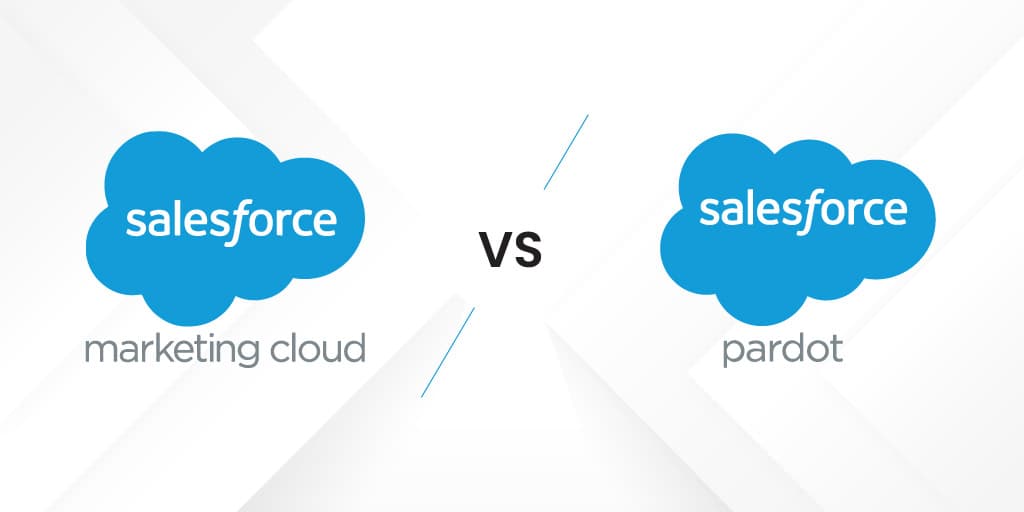 salesforce
marketing cloud

VS

salesforce
pardot